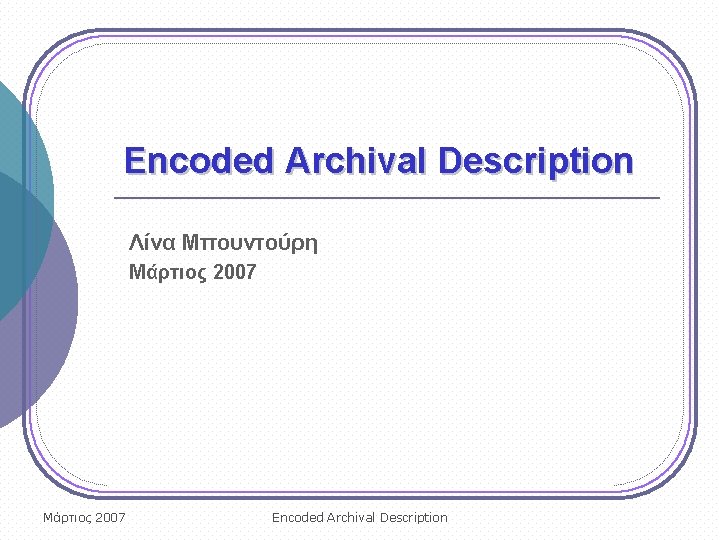 Encoded Archival Description

Λίνα Μπουντούρη
Μάρτιος 2007

Μάρτιος 2007

Encoded Archival Description